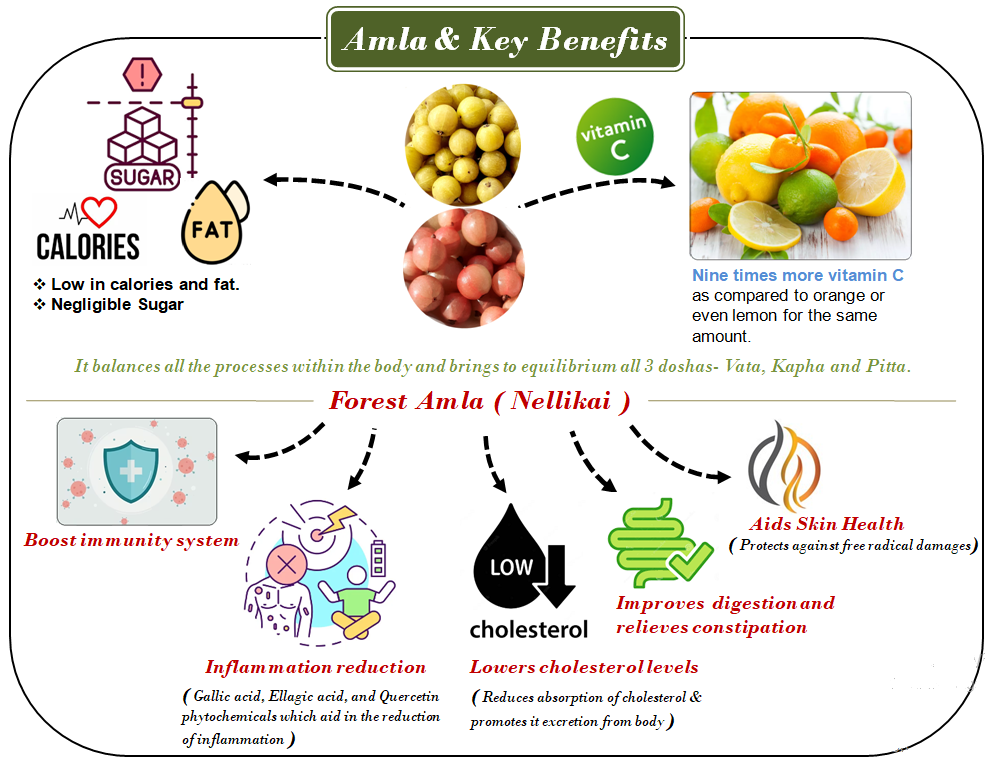 Amla & Key Benefits

SUGAR

CALORIES

FAT

❖ Low in calories and fat.
❖ Negligible Sugar

vitamin C

Nine times more vitamin C as compared to orange or even lemon for the same amount.

It balances all the processes within the body and brings to equilibrium all 3 doshas- Vata, Kapha and Pitta.

Forest Amla ( Nellikai )

Boost immunity system

Inflammation reduction
( Gallic acid, Ellagic acid, and Quercetin phytochemicals which aid in the reduction of inflammation )

LOW
cholesterol

Lowers cholesterol levels
( Reduces absorption of cholesterol & promotes it excretion from body )

Improves digestion and relieves constipation

Aids Skin Health
( Protects against free radical damages )